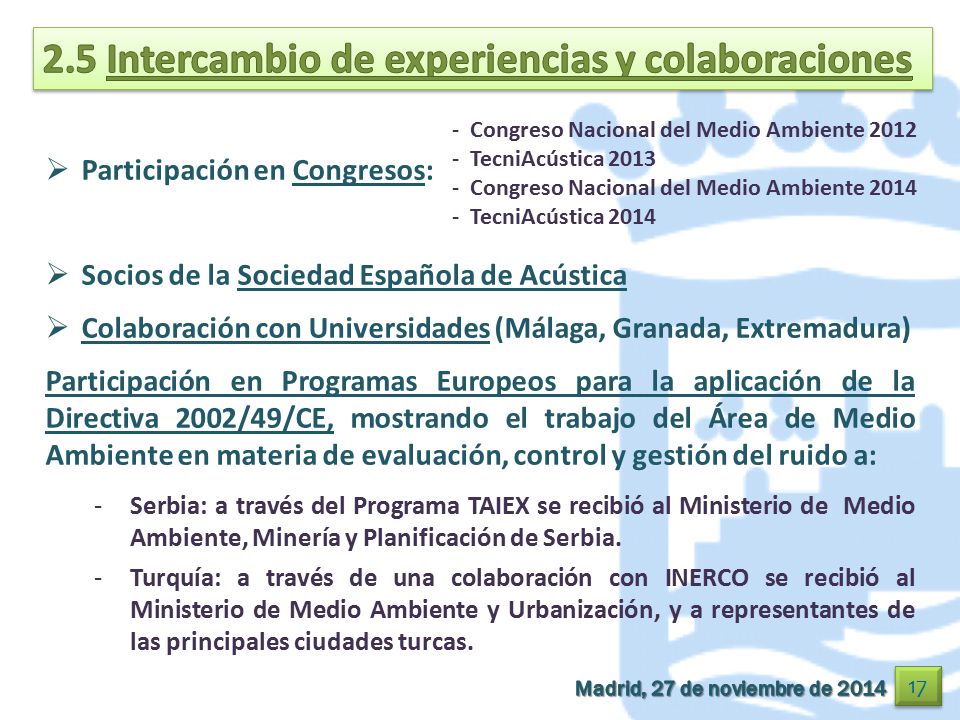 2.5 Intercambio de experiencias y colaboraciones

➢ Participación en Congresos:
- Congreso Nacional del Medio Ambiente 2012
- TecniAcústica 2013
- Congreso Nacional del Medio Ambiente 2014
- TecniAcústica 2014

➢ Socios de la Sociedad Española de Acústica

➢ Colaboración con Universidades (Málaga, Granada, Extremadura)

Participación en Programas Europeos para la aplicación de la Directiva 2002/49/CE, mostrando el trabajo del Área de Medio Ambiente en materia de evaluación, control y gestión del ruido a:

- Serbia: a través del Programa TAIEX se recibió al Ministerio de Medio Ambiente, Minería y Planificación de Serbia.
- Turquía: a través de una colaboración con INERCO se recibió al Ministerio de Medio Ambiente y Urbanización, y a representantes de las principales ciudades turcas.

Madrid, 27 de noviembre de 2014 17